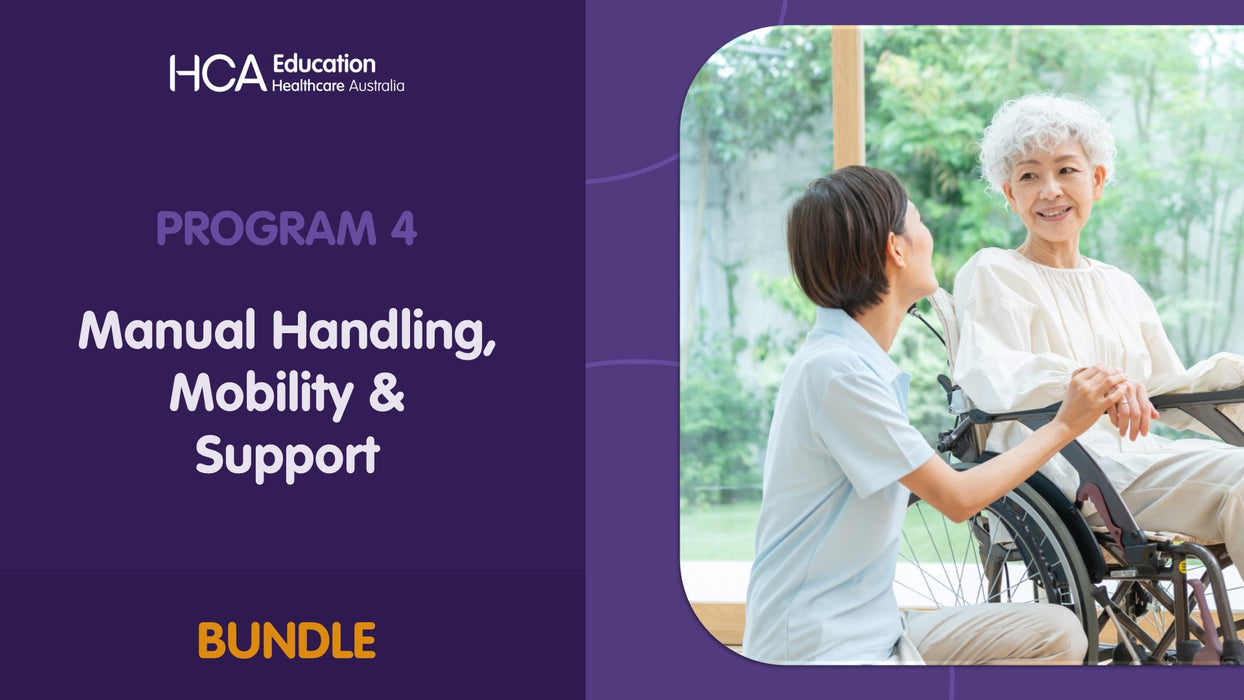 HCA Education
Healthcare Australia

PROGRAM 4

Manual Handling, Mobility & Support

BUNDLE